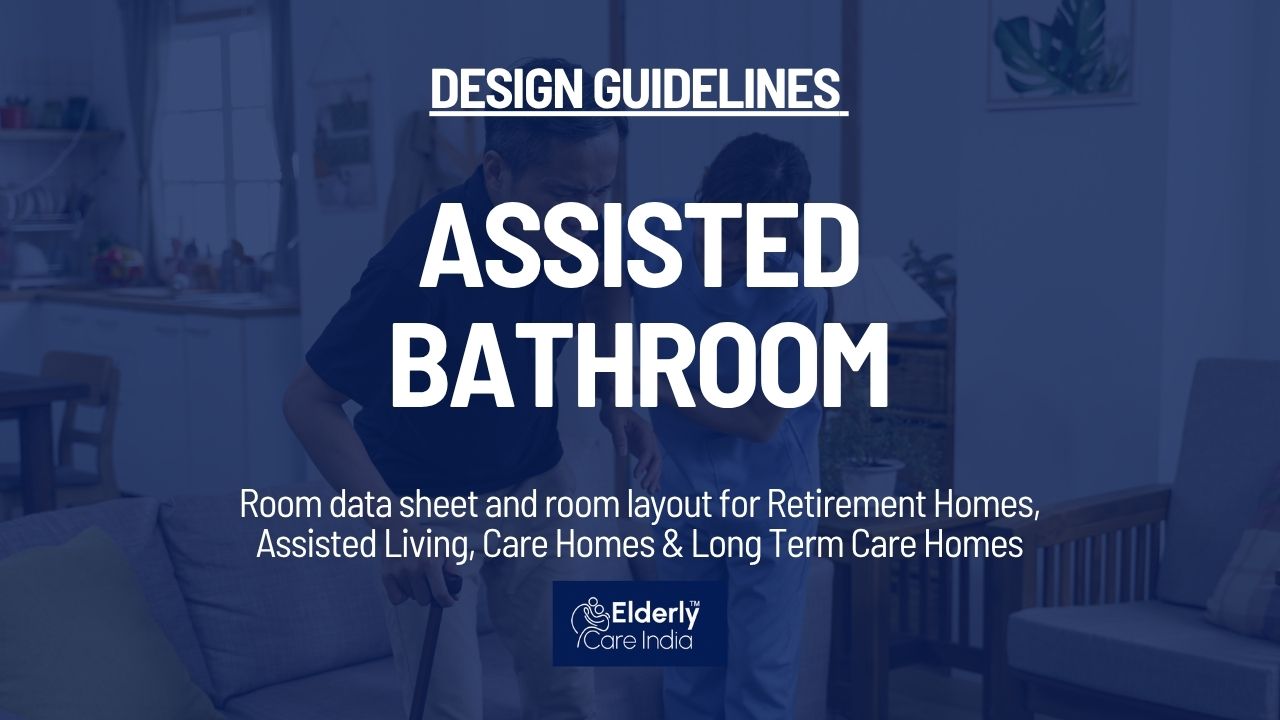 DESIGN GUIDELINES

ASSISTED BATHROOM

Room data sheet and room layout for Retirement Homes, Assisted Living, Care Homes & Long Term Care Homes

Elderly™ Care India